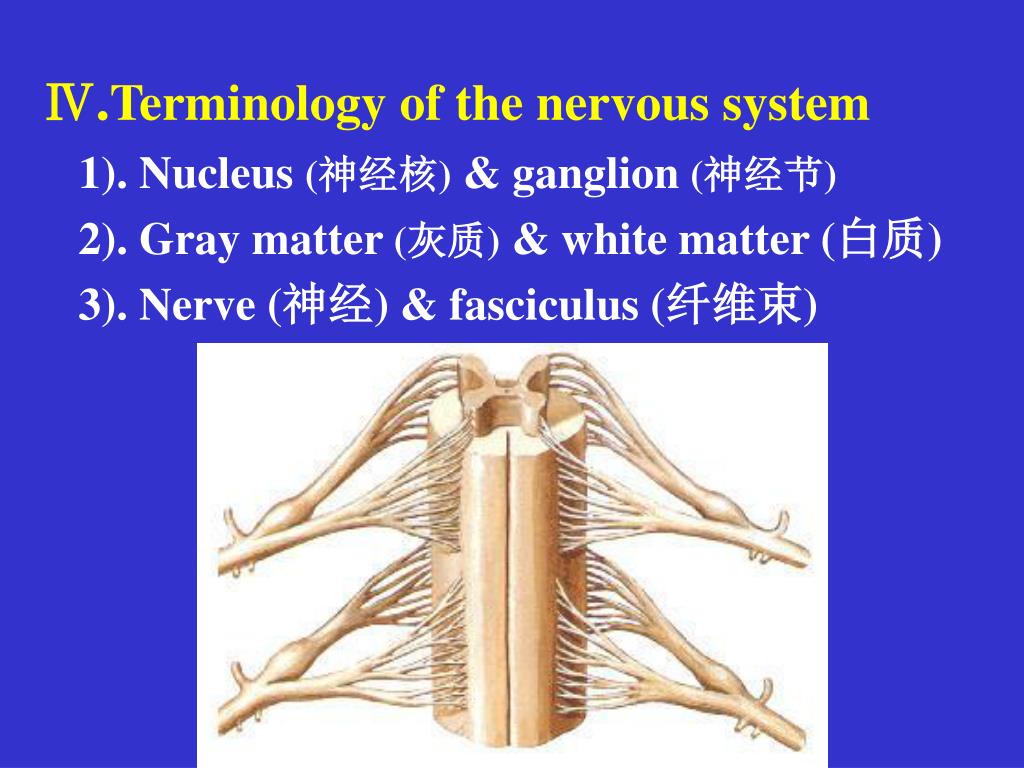 Ⅳ.Terminology of the nervous system

1). Nucleus (神经核) & ganglion (神经节)

2). Gray matter (灰质) & white matter (白质)

3). Nerve (神经) & fasciculus (纤维束)